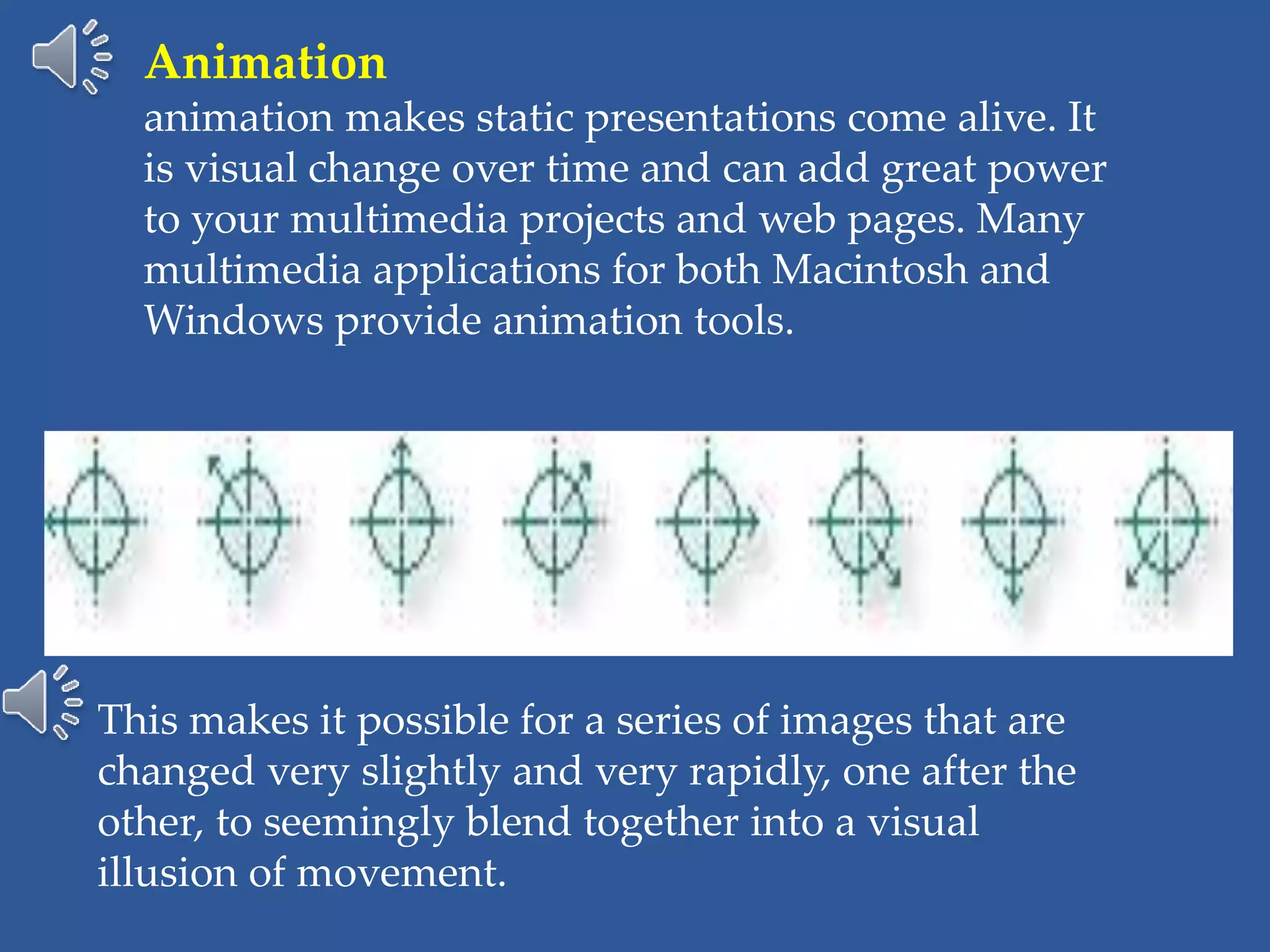 Animation
animation makes static presentations come alive. It is visual change over time and can add great power to your multimedia projects and web pages. Many multimedia applications for both Macintosh and Windows provide animation tools.

This makes it possible for a series of images that are changed very slightly and very rapidly, one after the other, to seemingly blend together into a visual illusion of movement.